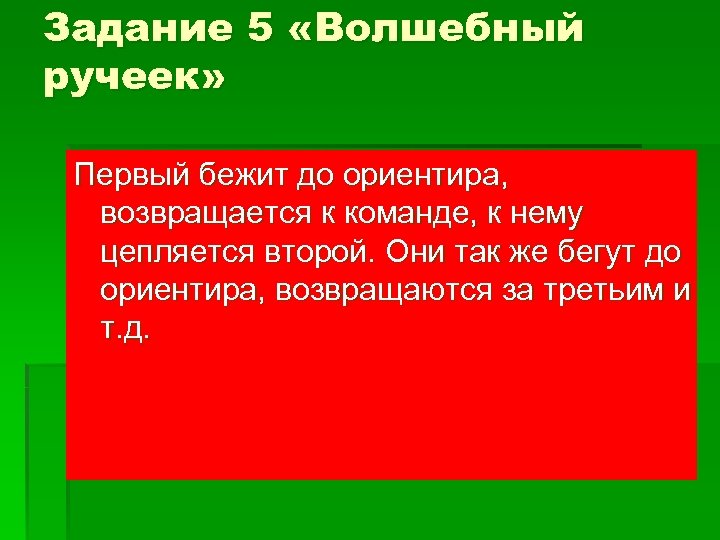 Задание 5 «Волшебный ручеек»

Первый бежит до ориентира, возвращается к команде, к нему цепляется второй. Они так же бегут до ориентира, возвращаются за третьим и т.д.